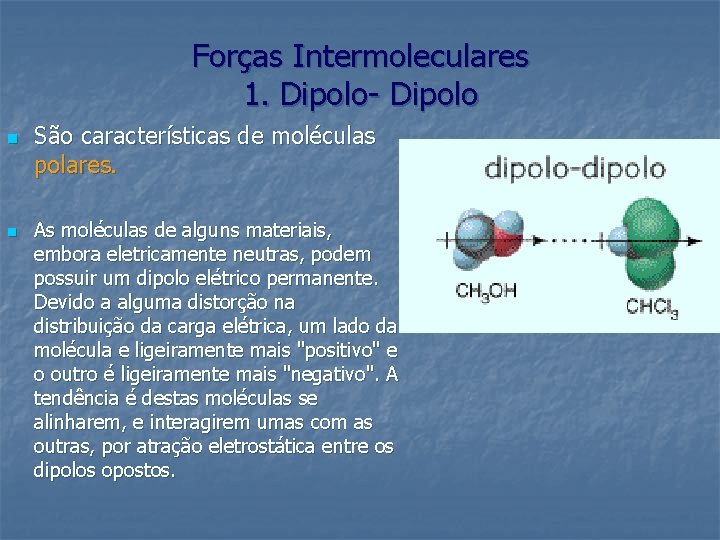 Forças Intermoleculares
1. Dipolo- Dipolo

São características de moléculas polares.

As moléculas de alguns materiais, embora eletricamente neutras, podem possuir um dipolo elétrico permanente. Devido a alguma distorção na distribuição da carga elétrica, um lado da molécula e ligeiramente mais "positivo" e o outro é ligeiramente mais "negativo". A tendência é destas moléculas se alinharem, e interagirem umas com as outras, por atração eletrostática entre os dipolos opostos.

dipolo-dipolo

$CH_3OH$

$CHCl_3$